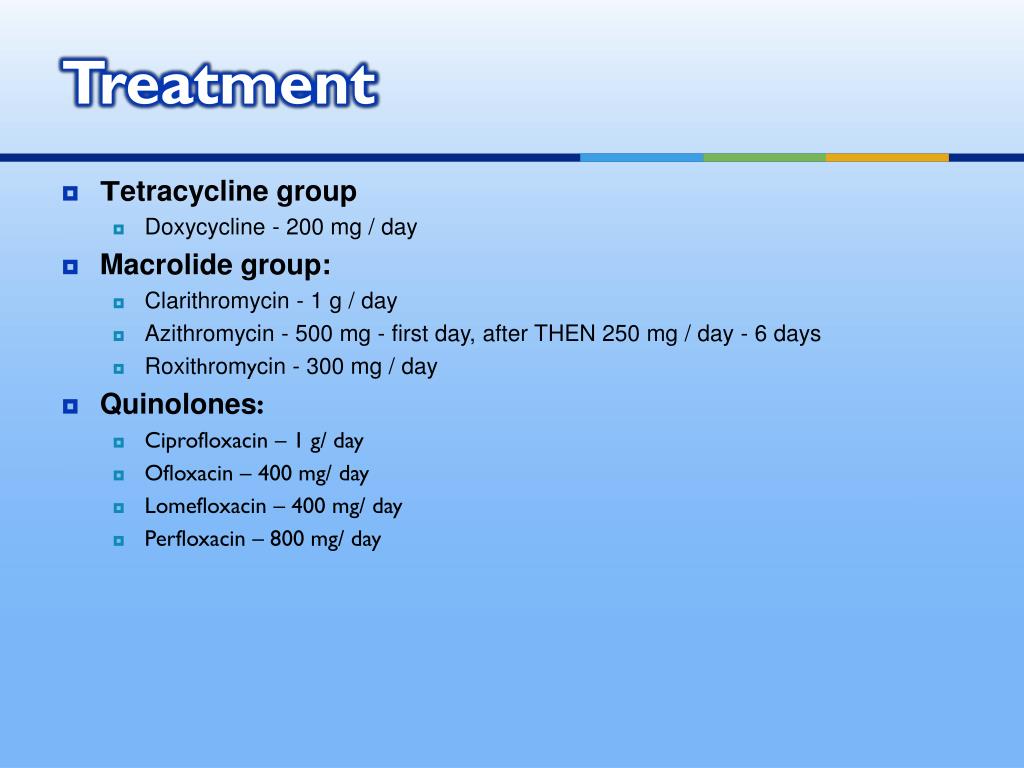 Treatment

Tetracycline group

Doxycycline - 200 mg / day

Macrolide group:

Clarithromycin - 1 g / day

Azithromycin - 500 mg - first day, after THEN 250 mg / day - 6 days

Roxithromycin - 300 mg / day

Quinolones:

Ciprofloxacin – 1 g/ day

Ofloxacin – 400 mg/ day

Lomefloxacin – 400 mg/ day

Perfloxacin – 800 mg/ day